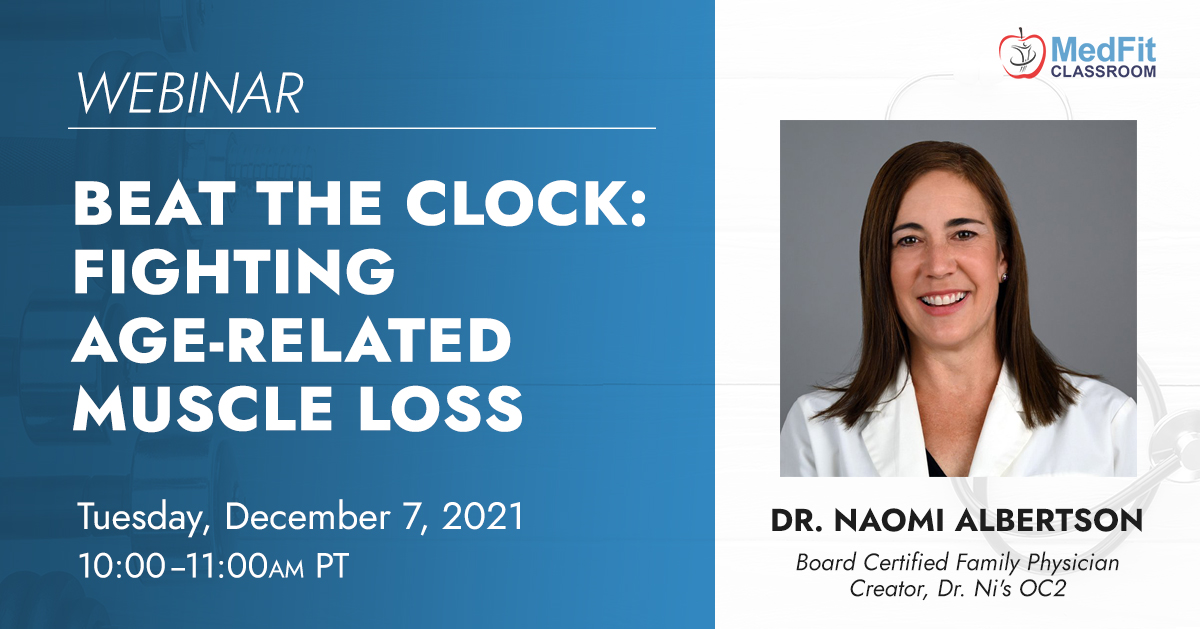 WEBINAR

BEAT THE CLOCK: FIGHTING AGE-RELATED MUSCLE LOSS

Tuesday, December 7, 2021
10:00–11:00AM PT

MedFit CLASSROOM

DR. NAOMI ALBERTSON

Board Certified Family Physician
Creator, Dr. Ni's OC2